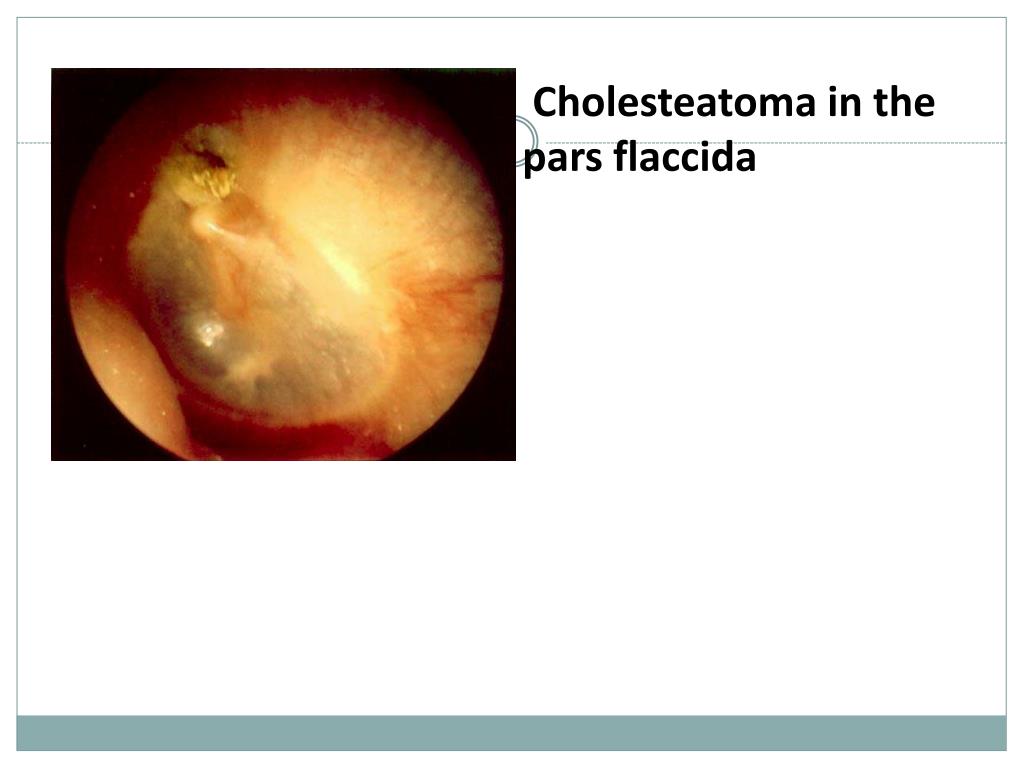 Cholesteatoma in the pars flaccida